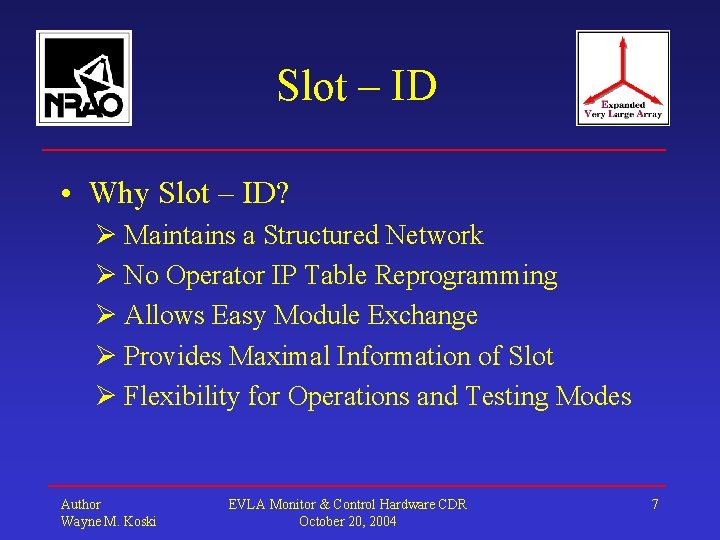 NRAO

Slot – ID

Expanded Very Large Array

• Why Slot – ID?
➢ Maintains a Structured Network
➢ No Operator IP Table Reprogramming
➢ Allows Easy Module Exchange
➢ Provides Maximal Information of Slot
➢ Flexibility for Operations and Testing Modes

Author
Wayne M. Koski

EVLA Monitor & Control Hardware CDR
October 20, 2004

7